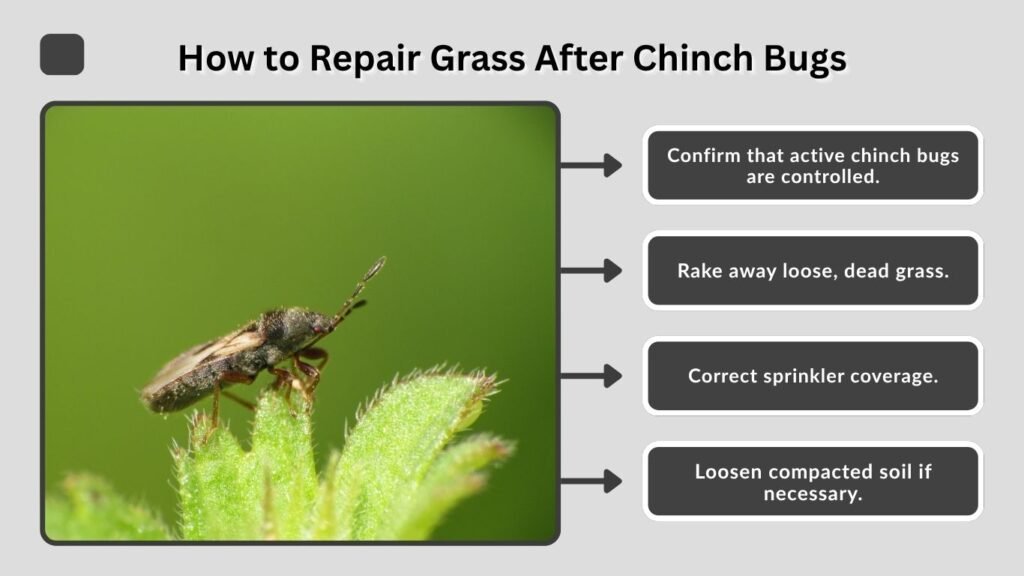 How to Repair Grass After Chinch Bugs

Confirm that active chinch bugs are controlled.

Rake away loose, dead grass.

Correct sprinkler coverage.

Loosen compacted soil if necessary.